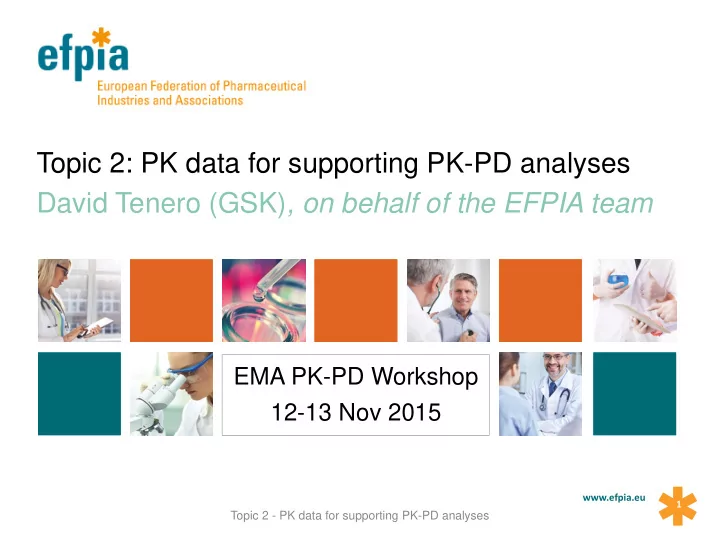 efpia
European Federation of Pharmaceutical Industries and Associations

Topic 2: PK data for supporting PK-PD analyses
David Tenero (GSK), on behalf of the EFPIA team

EMA PK-PD Workshop
12-13 Nov 2015

www.efpia.eu
1

Topic 2 - PK data for supporting PK-PD analyses